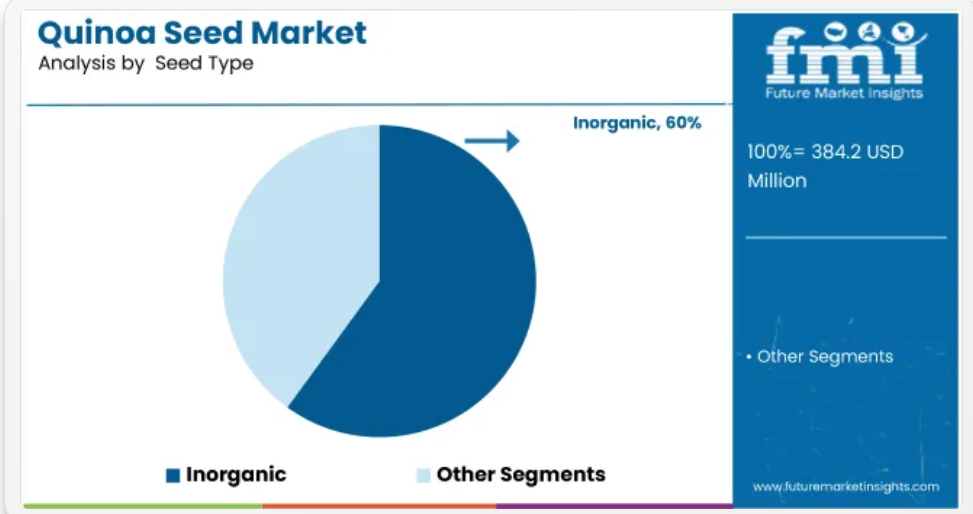 Quinoa Seed Market
Analysis by Seed Type

Inorganic, 60%

Inorganic
Other Segments

fmi
Future Market Insights

100%= 384.2 USD Million

• Other Segments

www.futuremarketinsights.com